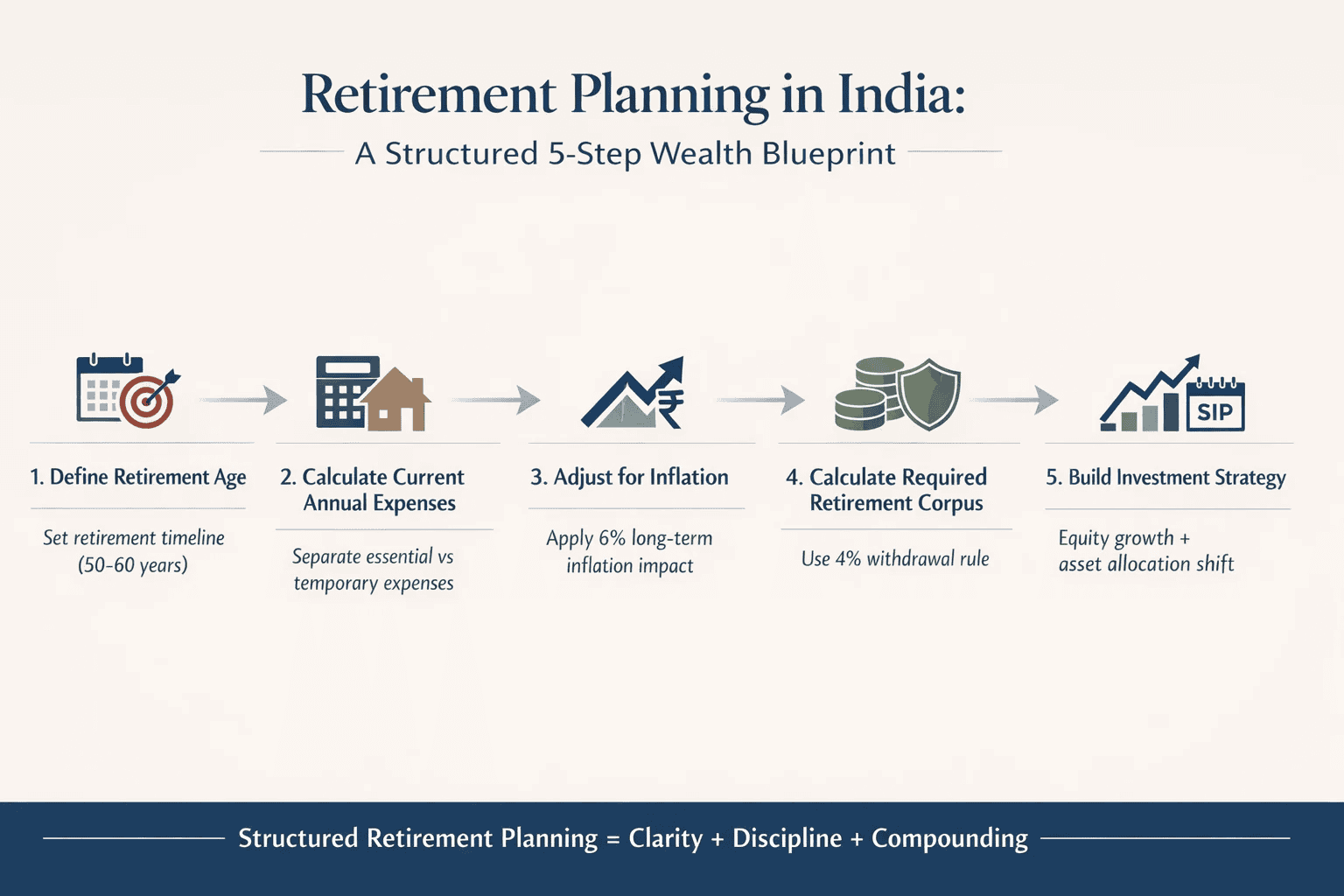 Retirement Planning in India:

A Structured 5-Step Wealth Blueprint

₹

SIP

1. Define Retirement Age

Set retirement timeline (50-60 years)

2. Calculate Current Annual Expenses

Separate essential vs temporary expenses

3. Adjust for Inflation

Apply 6% long-term inflation impact

4. Calculate Required Retirement Corpus

Use 4% withdrawal rule

5. Build Investment Strategy

Equity growth + asset allocation shift

Structured Retirement Planning = Clarity + Discipline + Compounding